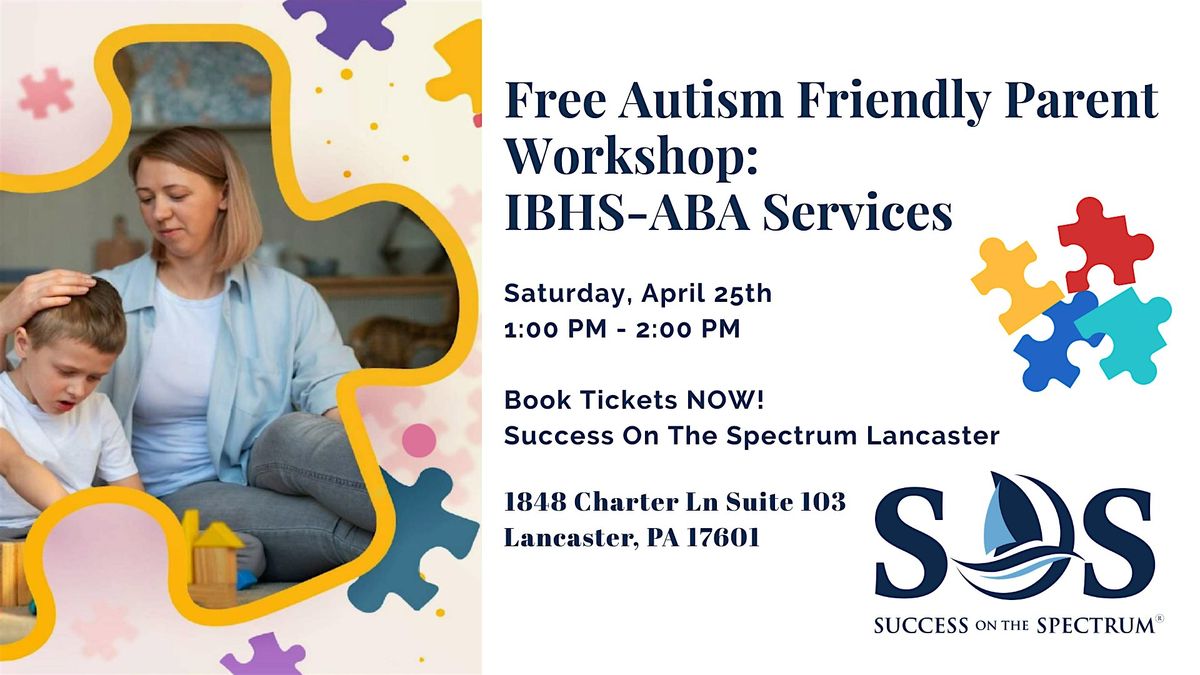 Free Autism Friendly Parent Workshop: IBHS-ABA Services

Saturday, April 25th
1:00 PM - 2:00 PM

Book Tickets NOW!
Success On The Spectrum Lancaster

1848 Charter Ln Suite 103
Lancaster, PA 17601

SOS

SUCCESS ON THE SPECTRUM®